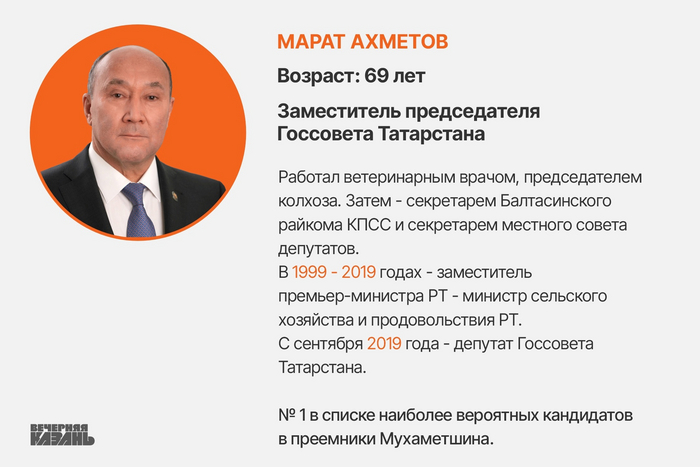 МАРАТ АХМЕТОВ

Возраст: 69 лет

Заместитель председателя Госсовета Татарстана

Работал ветеринарным врачом, председателем колхоза. Затем - секретарем Балтасинского райкома КПСС и секретарем местного совета депутатов.
В 1999 - 2019 годах - заместитель премьер-министра РТ - министр сельского хозяйства и продовольствия РТ.
С сентября 2019 года - депутат Госсовета Татарстана.

№ 1 в списке наиболее вероятных кандидатов в преемники Мухаметшина.

ВЕЧЕРНЯЯ КАЗАНЬ